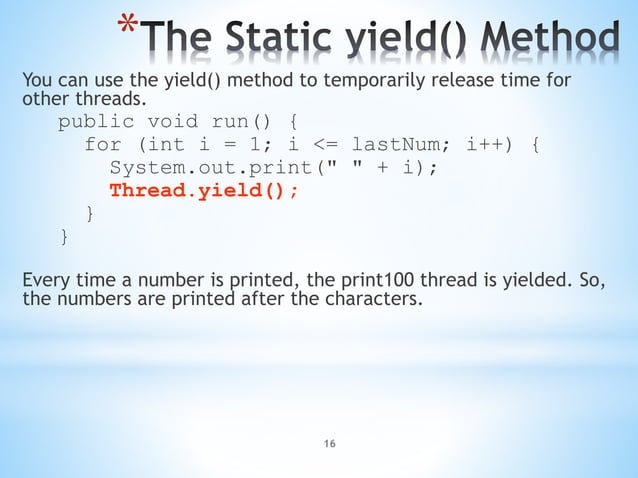 *The Static yield() Method

You can use the yield() method to temporarily release time for other threads.

public void run() {
  for (int i = 1; i <= lastNum; i++) {
    System.out.print(" " + i);
    Thread.yield();
  }
}

Every time a number is printed, the print100 thread is yielded. So, the numbers are printed after the characters.

16